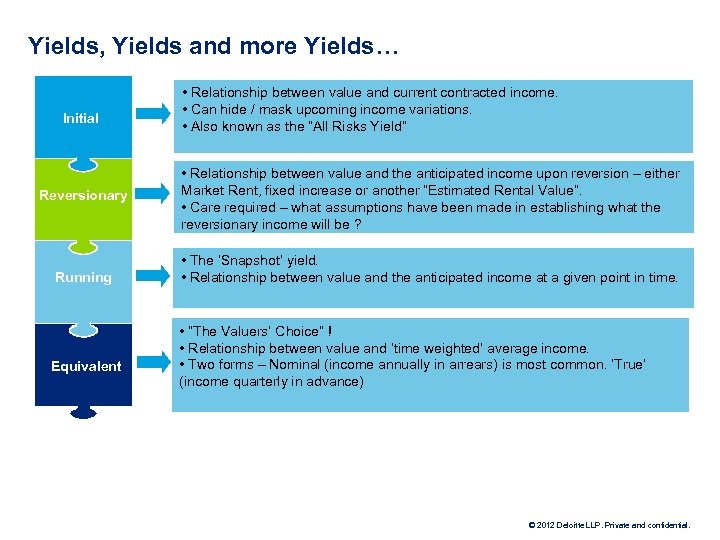 Yields, Yields and more Yields…

Initial

• Relationship between value and current contracted income.
• Can hide / mask upcoming income variations.
• Also known as the "All Risks Yield"

Reversionary

• Relationship between value and the anticipated income upon reversion – either Market Rent, fixed increase or another "Estimated Rental Value".
• Care required – what assumptions have been made in establishing what the reversionary income will be ?

Running

• The 'Snapshot' yield.
• Relationship between value and the anticipated income at a given point in time.

Equivalent

• "The Valuers' Choice" !
• Relationship between value and 'time weighted' average income.
• Two forms – Nominal (income annually in arrears) is most common. 'True' (income quarterly in advance)

© 2012 Deloitte LLP. Private and confidential.